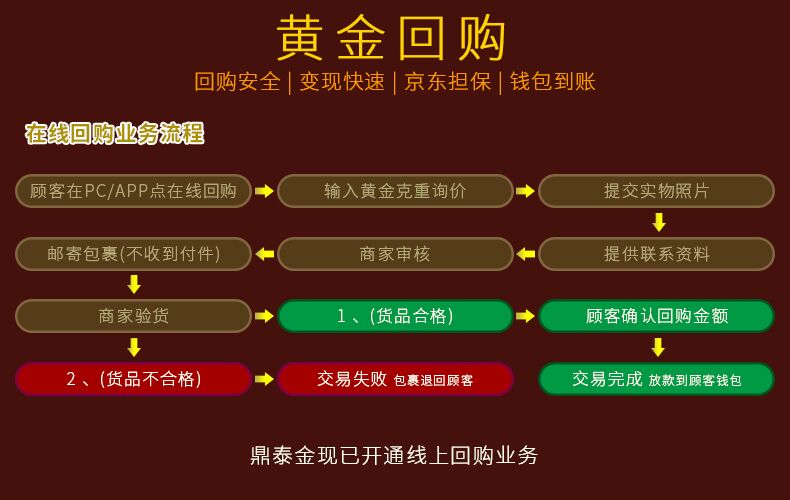 黄金回购

回购安全 | 变现快速 | 京东担保 | 钱包到账

在线回购业务流程

顾客在PC/APP点在线回购

输入黄金克重询价

提交实物照片

提供联系资料

商家审核

邮寄包裹(不收到付件)

商家验货

1、(货品合格)

顾客确认回购金额

交易完成 放款到顾客钱包

2、(货品不合格)

交易失败 包裹退回顾客

鼎泰金现已开通线上回购业务